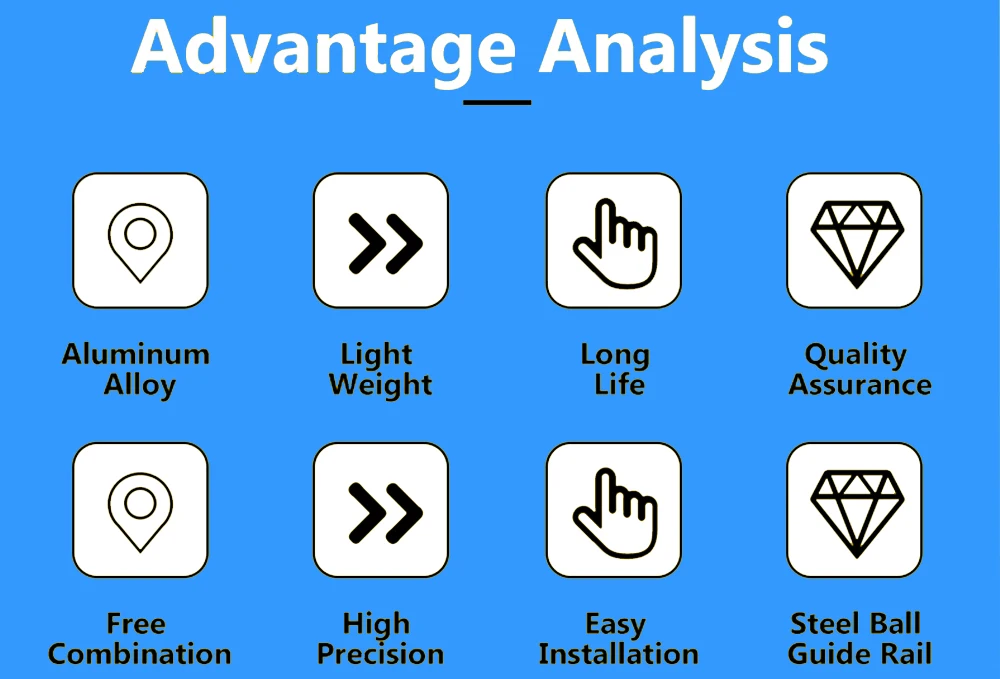 Advantage Analysis

Aluminum Alloy

Light Weight

Long Life

Quality Assurance

Free Combination

High Precision

Easy Installation

Steel Ball Guide Rail